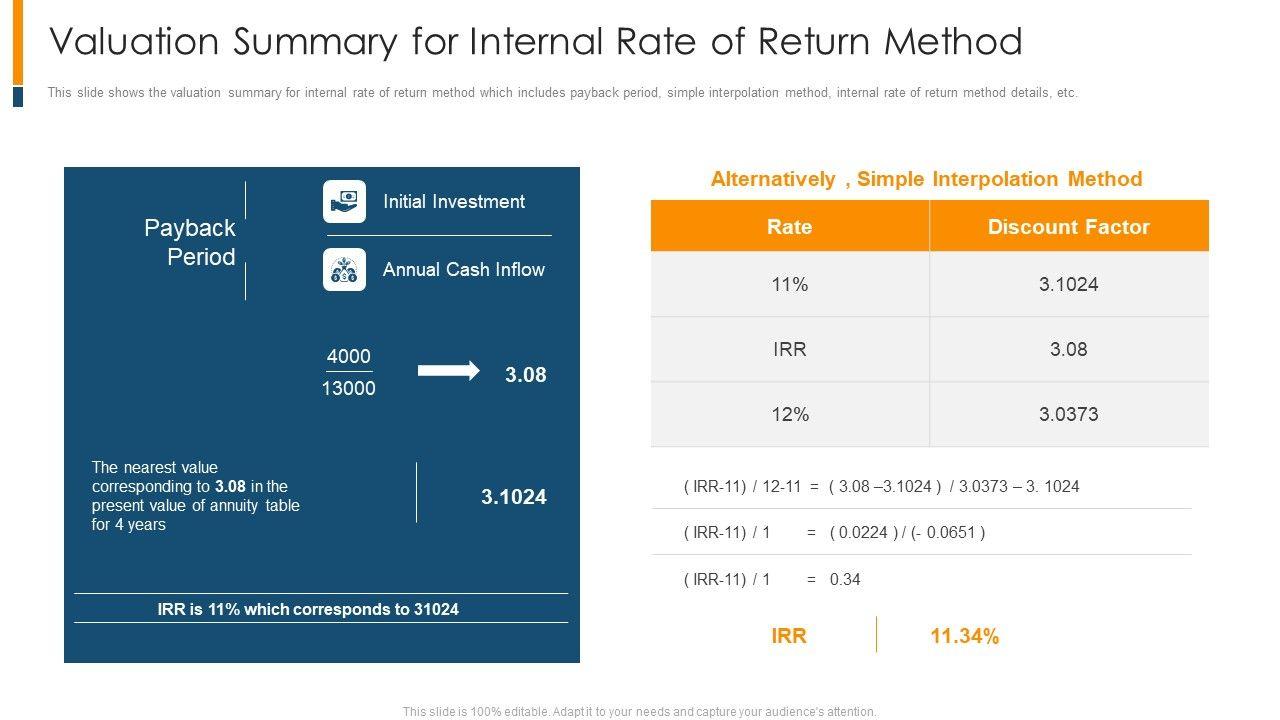 Valuation Summary for Internal Rate of Return Method

This slide shows the valuation summary for internal rate of return method which includes payback period, simple interpolation method, internal rate of return method details, etc.

Payback Period

Initial Investment

Annual Cash Inflow

$\frac{4000}{13000}$

3.08

The nearest value corresponding to 3.08 in the present value of annuity table for 4 years

3.1024

IRR is 11% which corresponds to 31024

Alternatively , Simple Interpolation Method

| Rate | Discount Factor |
|---|---|
| 11% | 3.1024 |
| IRR | 3.08 |
| 12% | 3.0373 |

( IRR-11) / 12-11 = ( 3.08 –3.1024 ) / 3.0373 – 3. 1024

( IRR-11) / 1 = ( 0.0224 ) / (- 0.0651 )

( IRR-11) / 1 = 0.34

IRR 11.34%

This slide is 100% editable. Adapt it to your needs and capture your audience's attention.